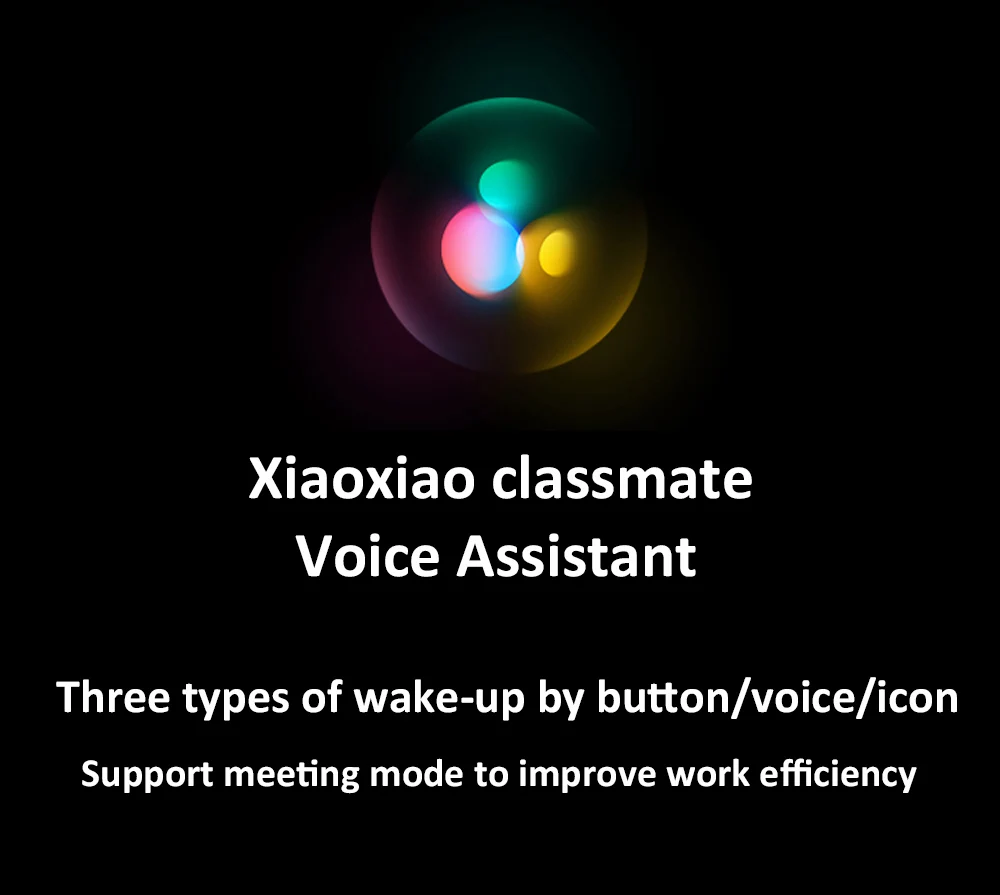 Xiaoxiao classmate
Voice Assistant

Three types of wake-up by button/voice/icon

Support meeting mode to improve work efficiency